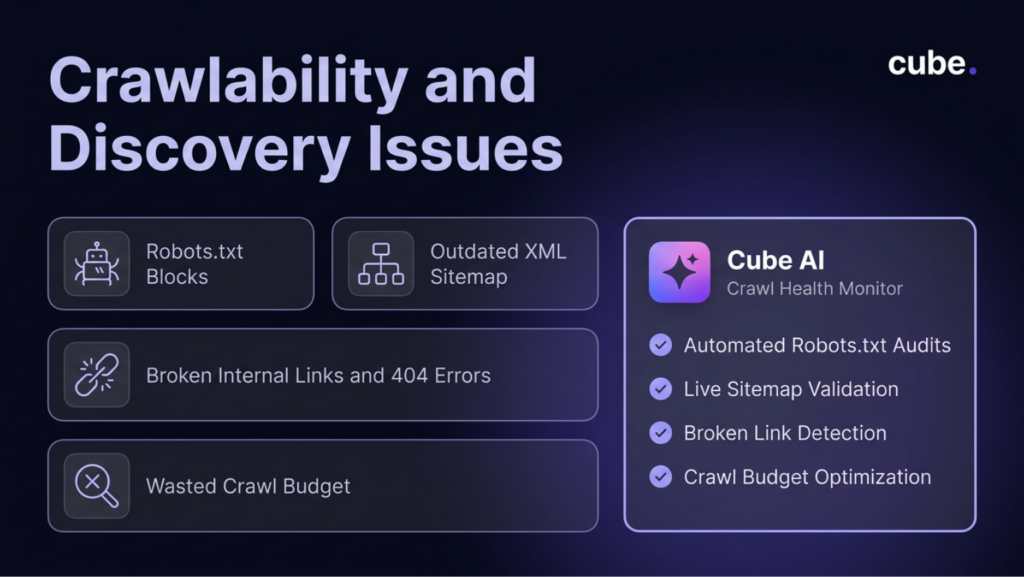 Crawlability and Discovery Issues

cube.

Robots.txt Blocks

Outdated XML Sitemap

Broken Internal Links and 404 Errors

Wasted Crawl Budget

Cube AI
Crawl Health Monitor

Automated Robots.txt Audits
Live Sitemap Validation
Broken Link Detection
Crawl Budget Optimization